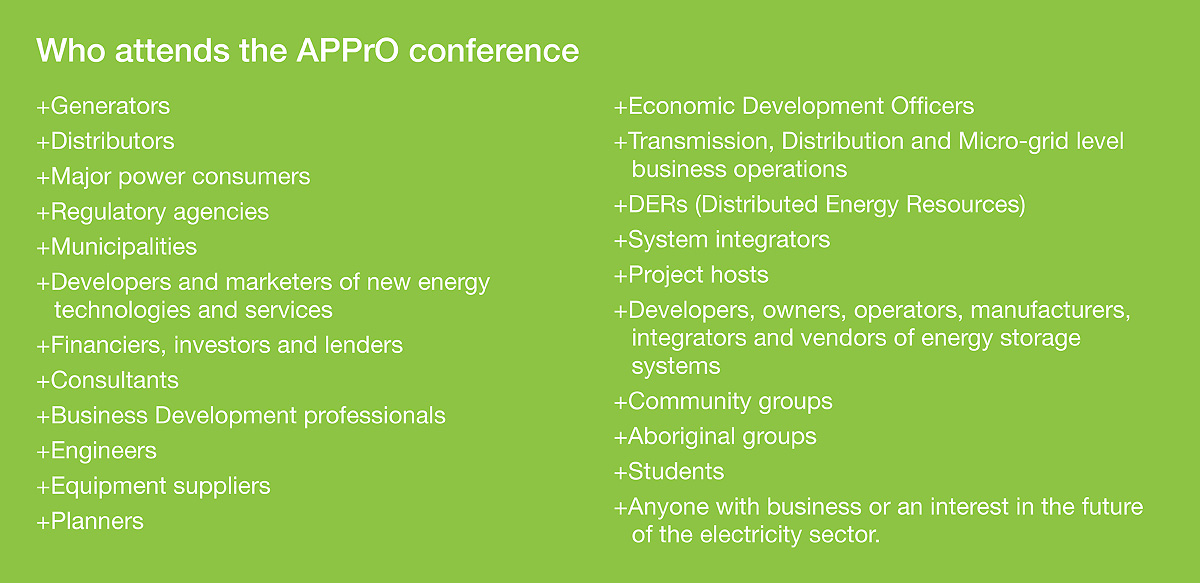 Who attends the APPrO conference

+Generators
+Distributors
+Major power consumers
+Regulatory agencies
+Municipalities
+Developers and marketers of new energy technologies and services
+Financiers, investors and lenders
+Consultants
+Business Development professionals
+Engineers
+Equipment suppliers
+Planners

+Economic Development Officers
+Transmission, Distribution and Micro-grid level business operations
+DERs (Distributed Energy Resources)
+System integrators
+Project hosts
+Developers, owners, operators, manufacturers, integrators and vendors of energy storage systems
+Community groups
+Aboriginal groups
+Students
+Anyone with business or an interest in the future of the electricity sector.